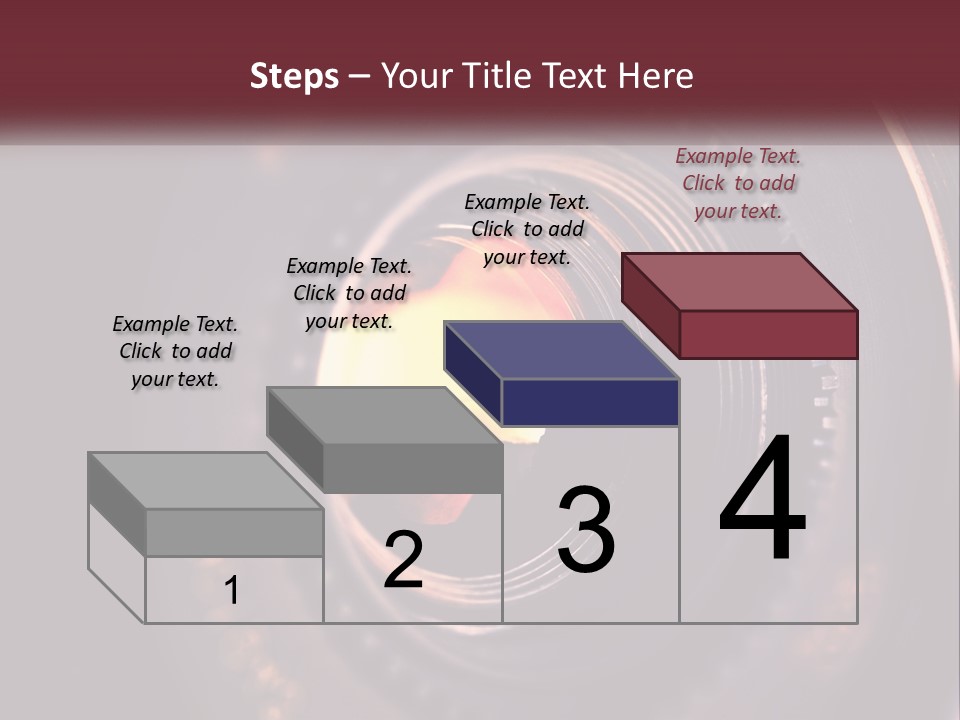 Steps – Your Title Text Here

Example Text. Click to add your text.

Example Text. Click to add your text.

Example Text. Click to add your text.

Example Text. Click to add your text.

1

2

3

4